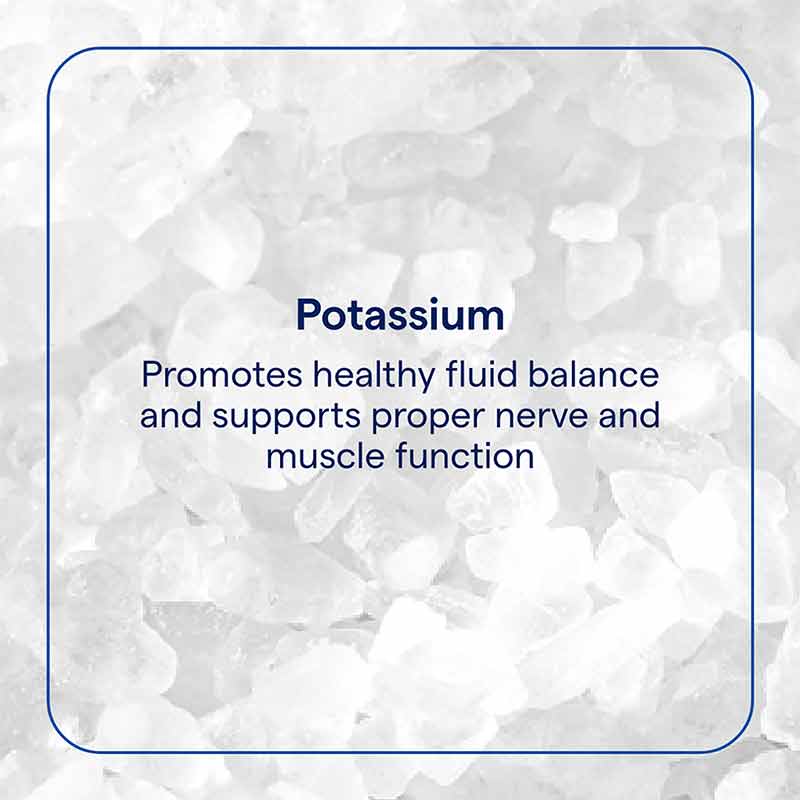 Potassium

Promotes healthy fluid balance and supports proper nerve and muscle function